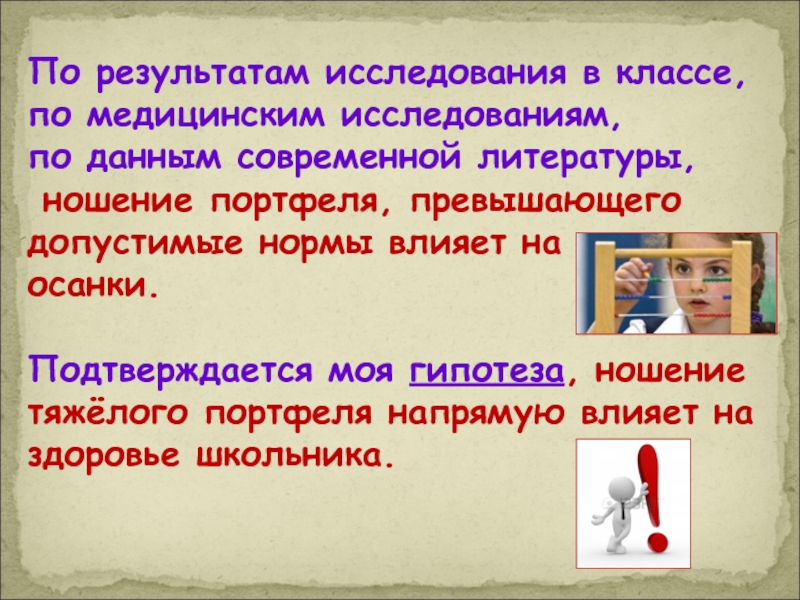 По результатам исследования в классе, по медицинским исследованиям, по данным современной литературы, ношение портфеля, превышающего допустимые нормы влияет на осанки.

Подтверждается моя гипотеза, ношение тяжёлого портфеля напрямую влияет на здоровье школьника.